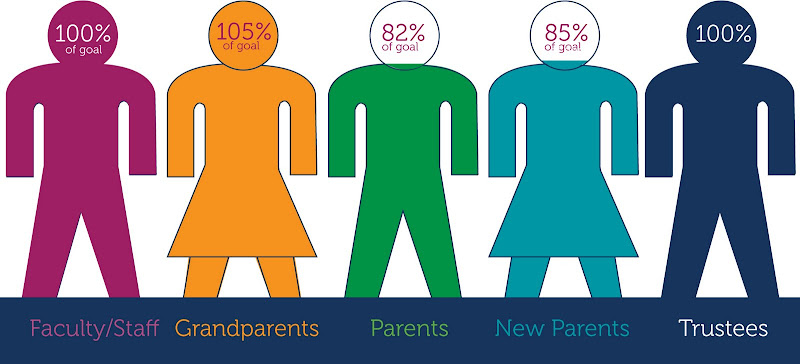 100% of goal

105% of goal

82% of goal

85% of goal

100%

Faculty/Staff

Grandparents

Parents

New Parents

Trustees